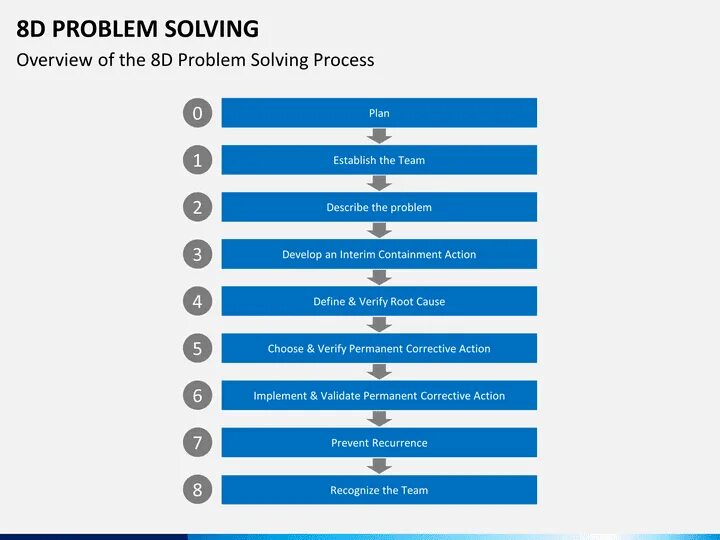 8D PROBLEM SOLVING
Overview of the 8D Problem Solving Process

0 Plan
1 Establish the Team
2 Describe the problem
3 Develop an Interim Containment Action
4 Define & Verify Root Cause
5 Choose & Verify Permanent Corrective Action
6 Implement & Validate Permanent Corrective Action
7 Prevent Recurrence
8 Recognize the Team